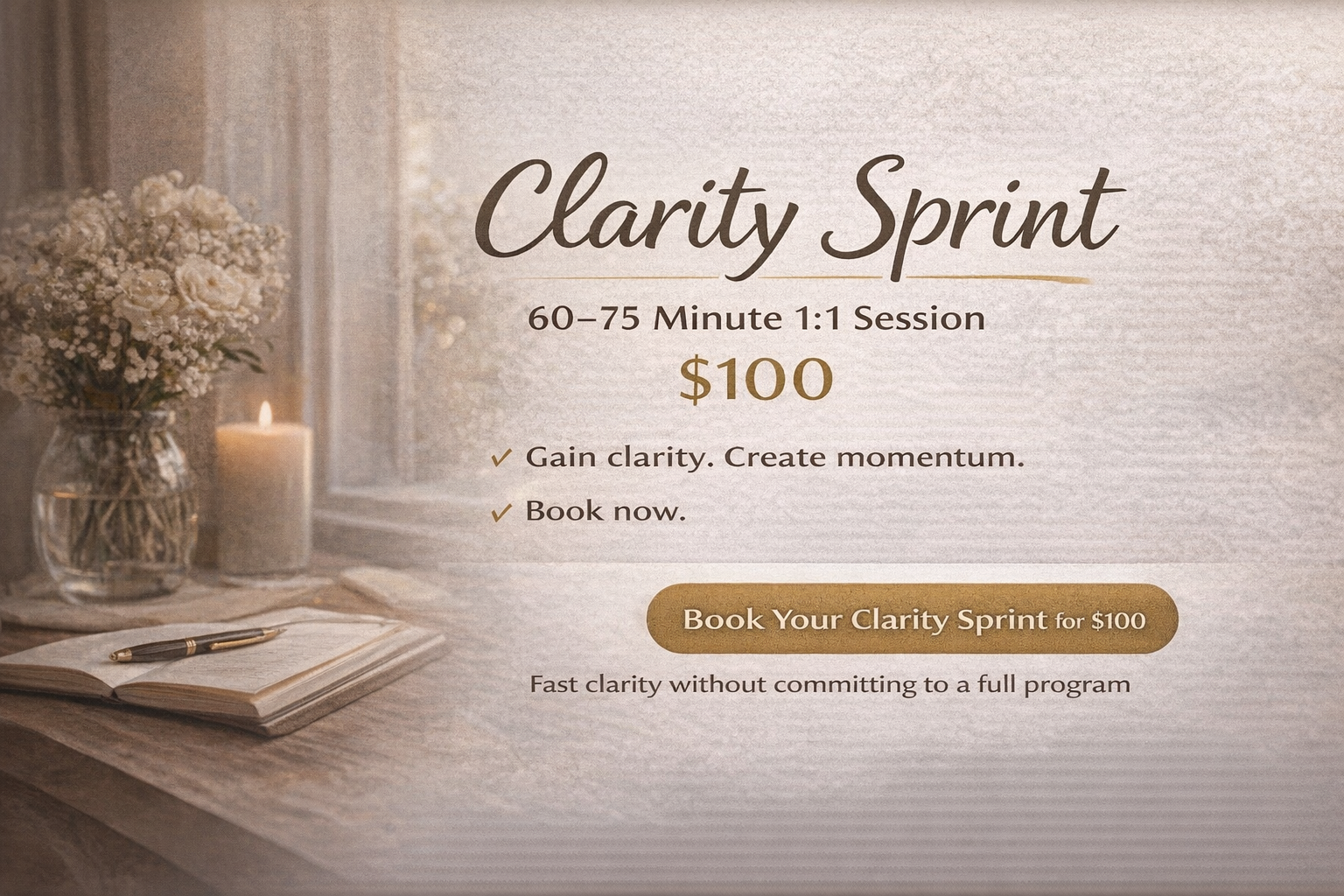 Clarity Sprint

60–75 Minute 1:1 Session

\$100

✓ Gain clarity. Create momentum.

✓ Book now.

Book Your Clarity Sprint for \$100

Fast clarity without committing to a full program